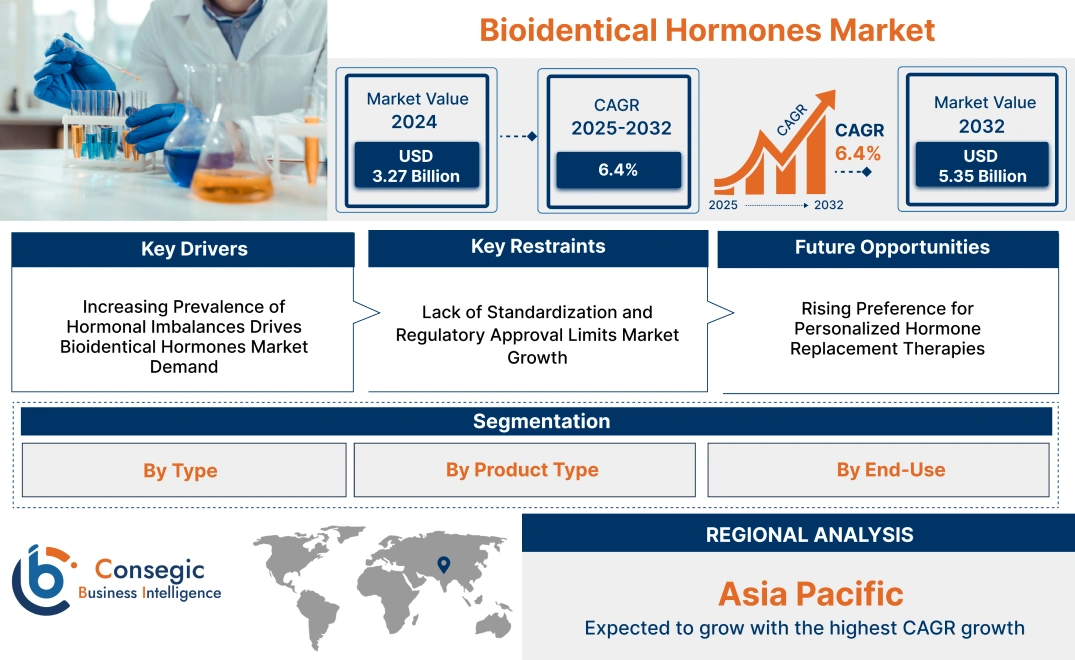 Bioidentical Hormones Market

Market Value
2024
USD
3.27 Billion

CAGR
2025-2032
6.4%

CAGR
CAGR
6.4%
2025
2032

Market Value
2032
USD
5.35 Billion

Key Drivers
Increasing Prevalence of Hormonal Imbalances Drives Bioidentical Hormones Market Demand

Key Restraints
Lack of Standardization and Regulatory Approval Limits Market Growth

Future Opportunities
Rising Preference for Personalized Hormone Replacement Therapies

Segmentation
By Type
By Product Type
By End-Use

Consegic
Business Intelligence

REGIONAL ANALYSIS
Asia Pacific
Expected to grow with the highest CAGR growth